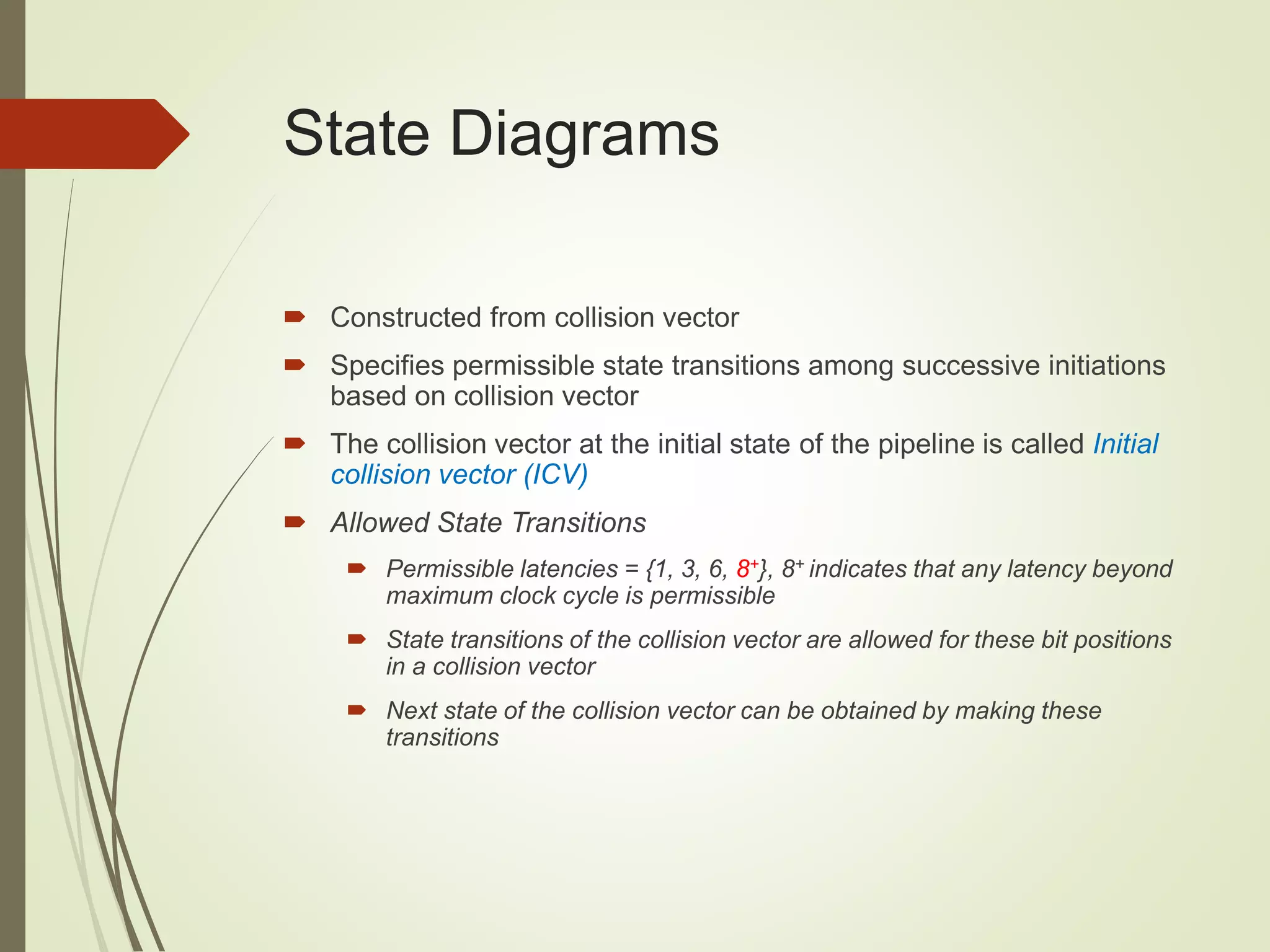 State Diagrams

Constructed from collision vector

Specifies permissible state transitions among successive initiations based on collision vector

The collision vector at the initial state of the pipeline is called Initial collision vector (ICV)

Allowed State Transitions

Permissible latencies = {1, 3, 6, $8^+$}, $8^+$ indicates that any latency beyond maximum clock cycle is permissible

State transitions of the collision vector are allowed for these bit positions in a collision vector

Next state of the collision vector can be obtained by making these transitions